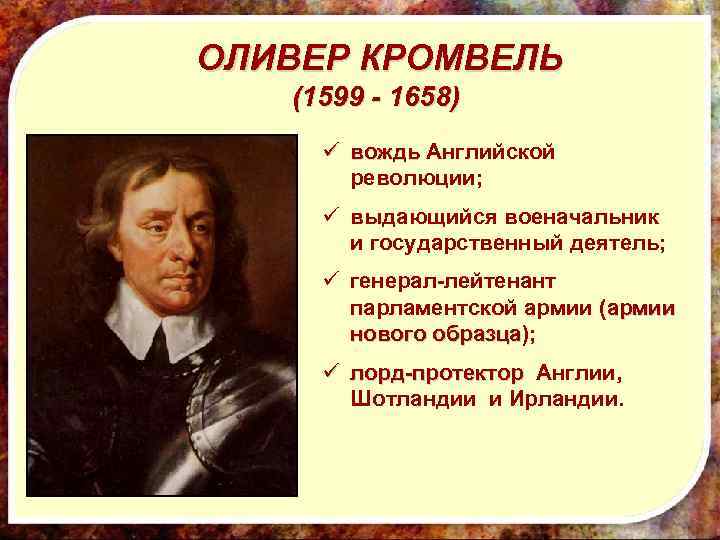 ОЛИВЕР КРОМВЕЛЬ
(1599 - 1658)

✓ вождь Английской революции;

✓ выдающийся военачальник и государственный деятель;

✓ генерал-лейтенант парламентской армии (армии нового образца);

✓ лорд-протектор Англии, Шотландии и Ирландии.